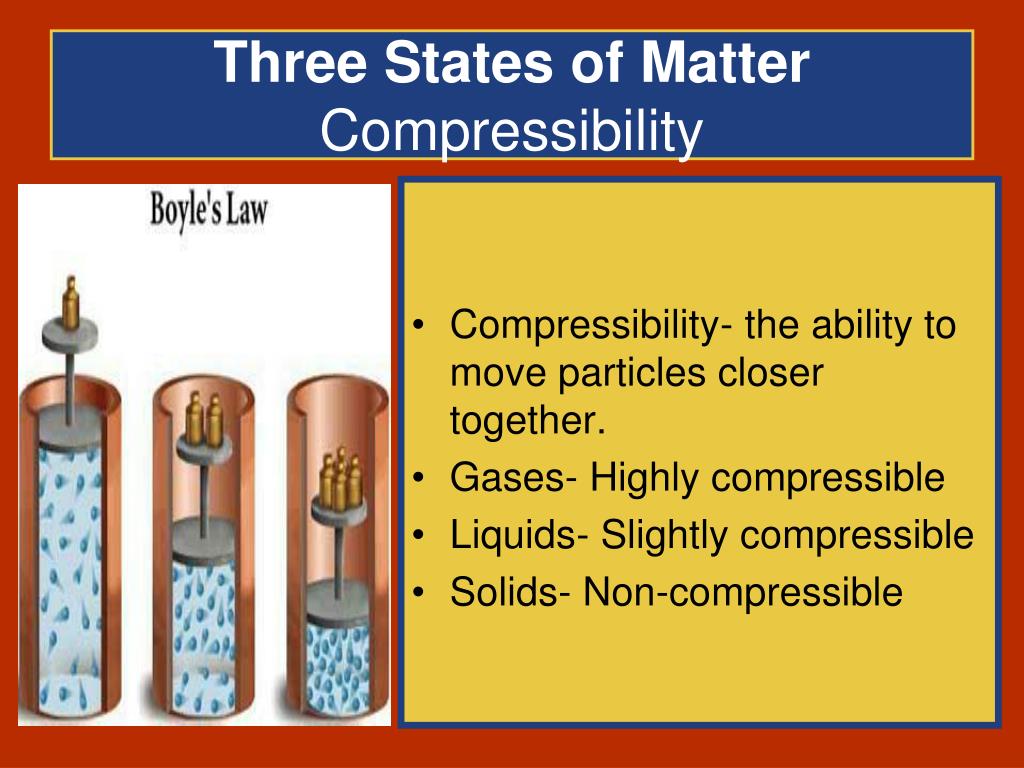 Three States of Matter
Compressibility

Boyle's Law

• Compressibility- the ability to move particles closer together.
• Gases- Highly compressible
• Liquids- Slightly compressible
• Solids- Non-compressible